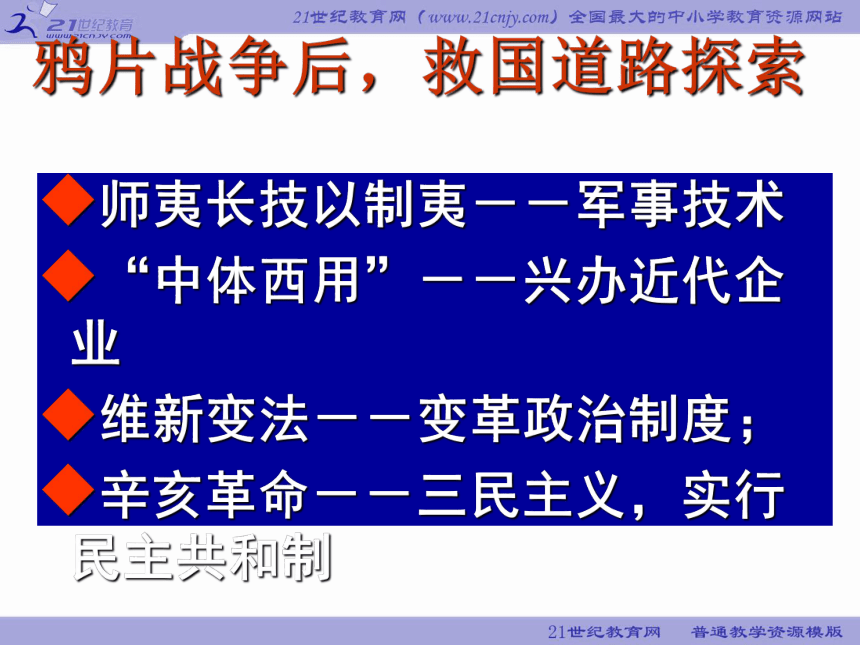 21世纪教育 www.21cnjy.com

21世纪教育网（www.21cnjy.com）全国最大的中小学教育资源网站

鸦片战争后，救国道路探索

◆师夷长技以制夷——军事技术

◆“中体西用”——兴办近代企业

◆维新变法——变革政治制度；

◆辛亥革命——三民主义，实行民主共和制

21世纪教育网 普通教学资源模版